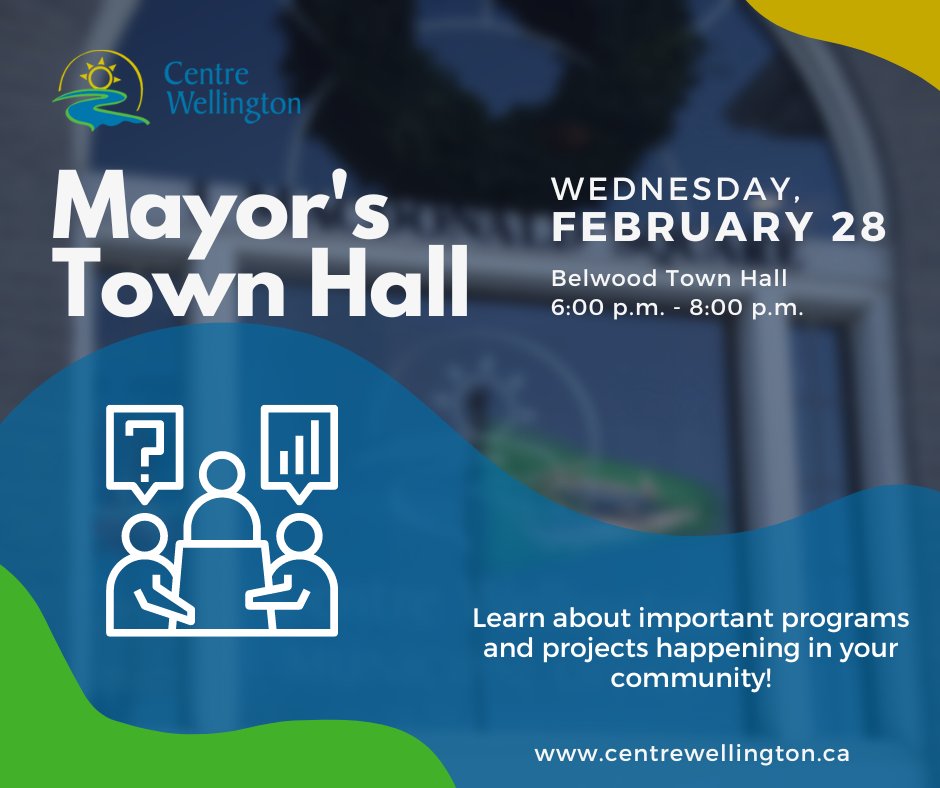 Centre Wellington

Mayor's Town Hall

WEDNESDAY, FEBRUARY 28

Belwood Town Hall
6:00 p.m. - 8:00 p.m.

?

Learn about important programs and projects happening in your community!

www.centrewellington.ca